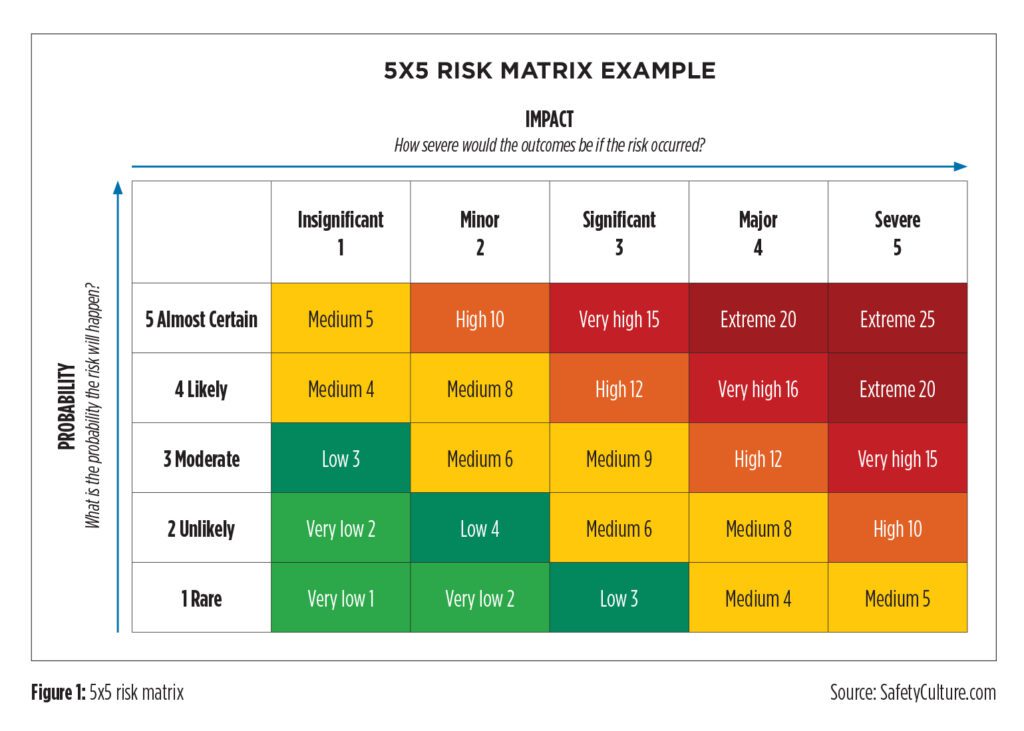 5X5 RISK MATRIX EXAMPLE

IMPACT
How severe would the outcomes be if the risk occurred?

PROBABILITY
What is the probability the risk will happen?

| | Insignificant 1 | Minor 2 | Significant 3 | Major 4 | Severe 5 |
|---|---|---|---|---|---|
| 5 Almost Certain | Medium 5 | High 10 | Very high 15 | Extreme 20 | Extreme 25 |
| 4 Likely | Medium 4 | Medium 8 | High 12 | Very high 16 | Extreme 20 |
| 3 Moderate | Low 3 | Medium 6 | Medium 9 | High 12 | Very high 15 |
| 2 Unlikely | Very low 2 | Low 4 | Medium 6 | Medium 8 | High 10 |
| 1 Rare | Very low 1 | Very low 2 | Low 3 | Medium 4 | Medium 5 |

Figure 1: 5x5 risk matrix

Source: SafetyCulture.com